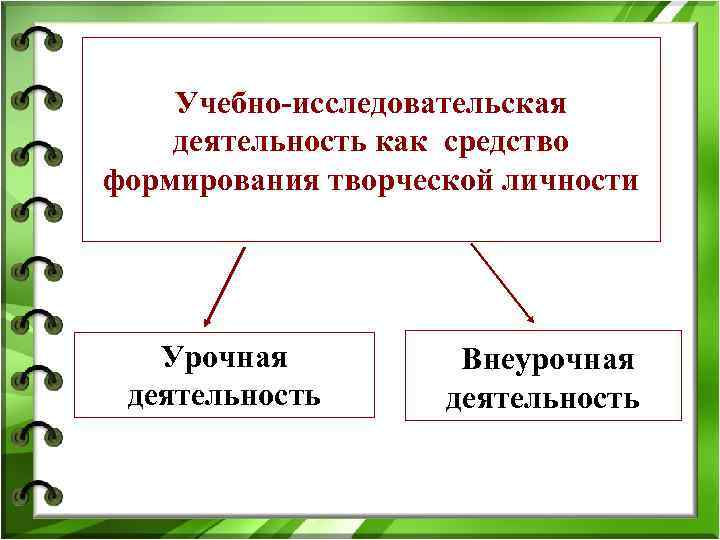 Учебно-исследовательская деятельность как средство формирования творческой личности

Урочная деятельность

Внеурочная деятельность